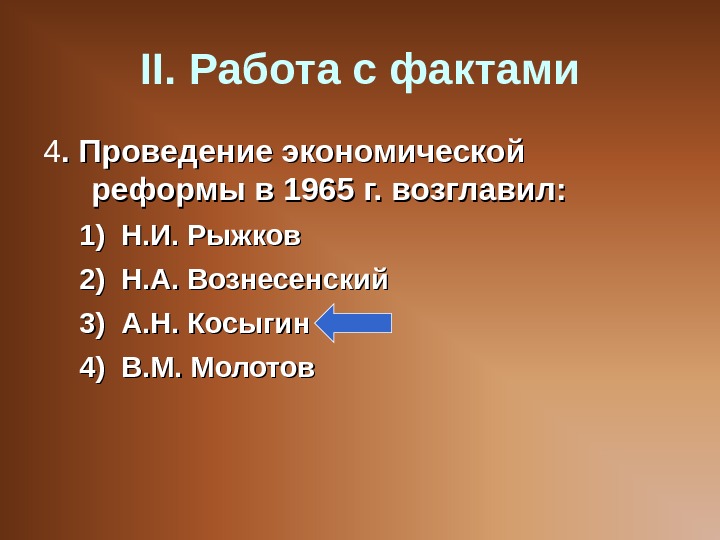 II. Работа с фактами

4. Проведение экономической реформы в 1965 г. возглавил:

1) Н.И. Рыжков

2) Н.А. Вознесенский

3) А.Н. Косыгин

4) В.М. Молотов